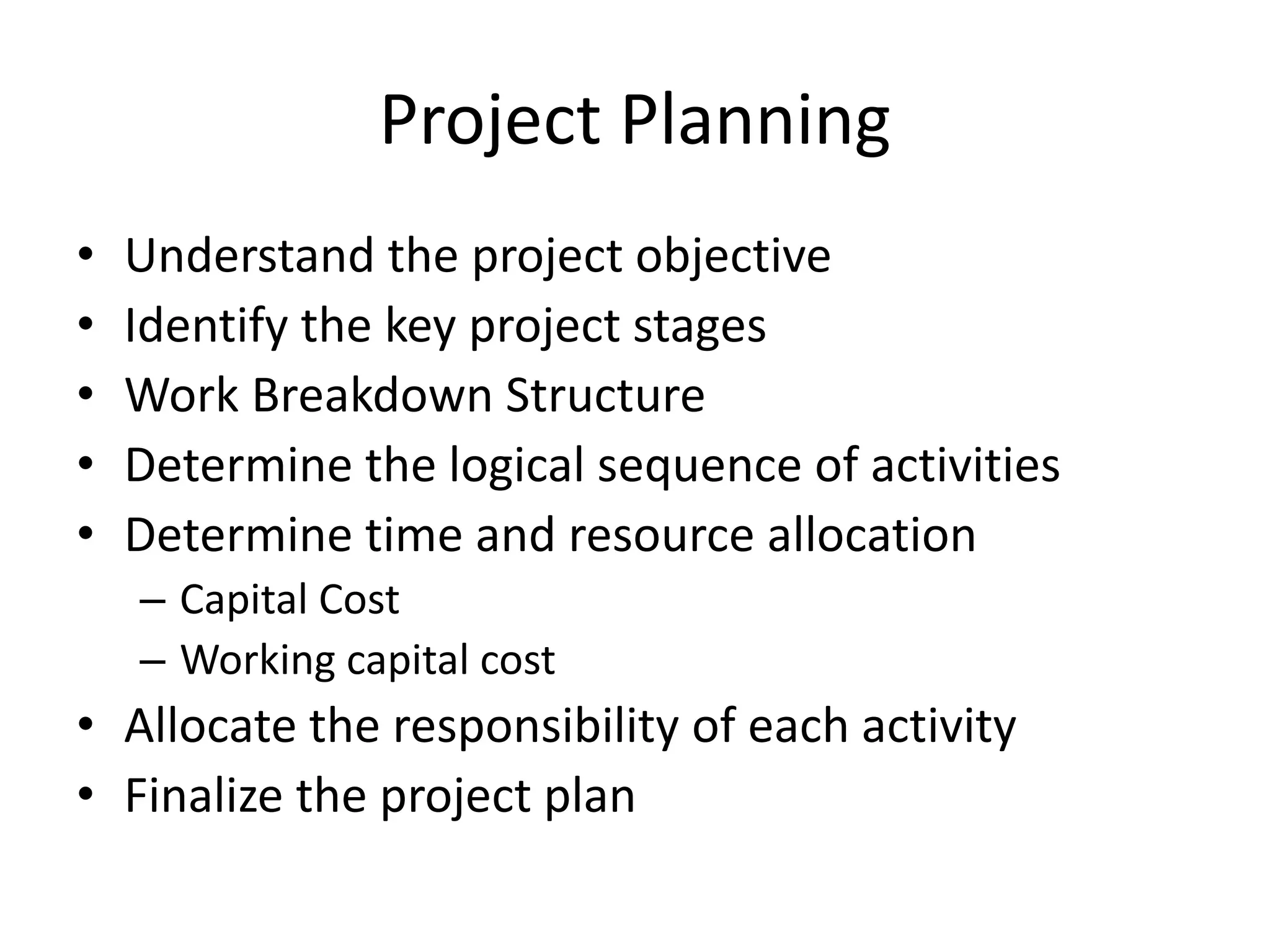 Project Planning

• Understand the project objective
• Identify the key project stages
• Work Breakdown Structure
• Determine the logical sequence of activities
• Determine time and resource allocation
– Capital Cost
– Working capital cost
• Allocate the responsibility of each activity
• Finalize the project plan